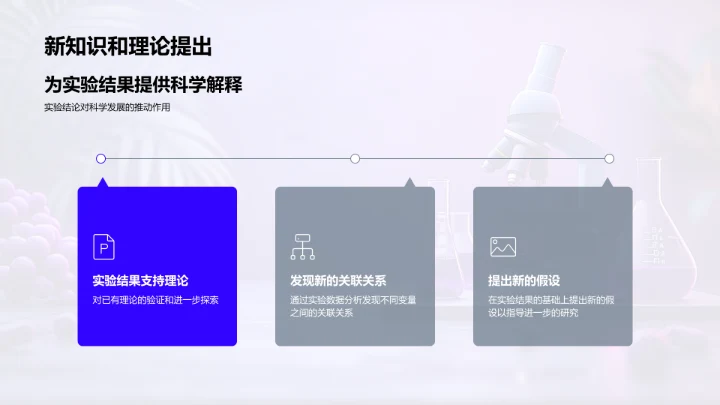 新知识和理论提出

为实验结果提供科学解释

实验结论对科学发展的推动作用

实验结果支持理论

对已有理论的验证和进一步探索

发现新的关联关系

通过实验数据分析发现不同变量之间的关联关系

提出新的假设

在实验结果的基础上提出新的假设以指导进一步的研究